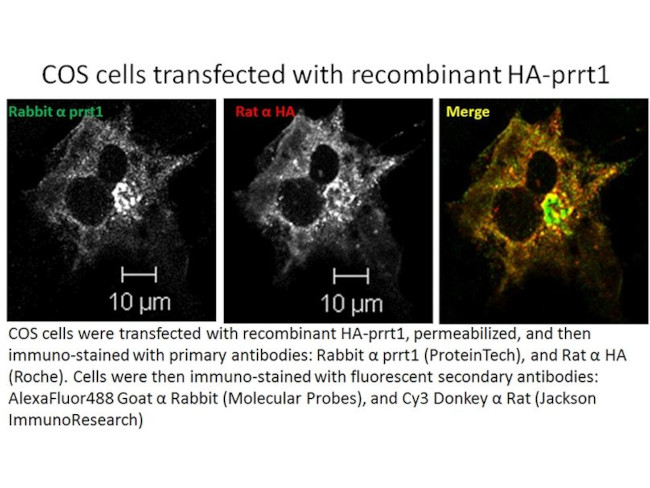 COS cells transfected with recombinant HA-prrt1

Rabbit α prrt1

10 μm

Rat α HA

10 μm

Merge

COS cells were transfected with recombinant HA-prrt1, permeabilized, and then immuno-stained with primary antibodies: Rabbit α prrt1 (ProteinTech), and Rat α HA (Roche). Cells were then immuno-stained with fluorescent secondary antibodies: AlexaFluor488 Goat α Rabbit (Molecular Probes), and Cy3 Donkey α Rat (Jackson ImmunoResearch)